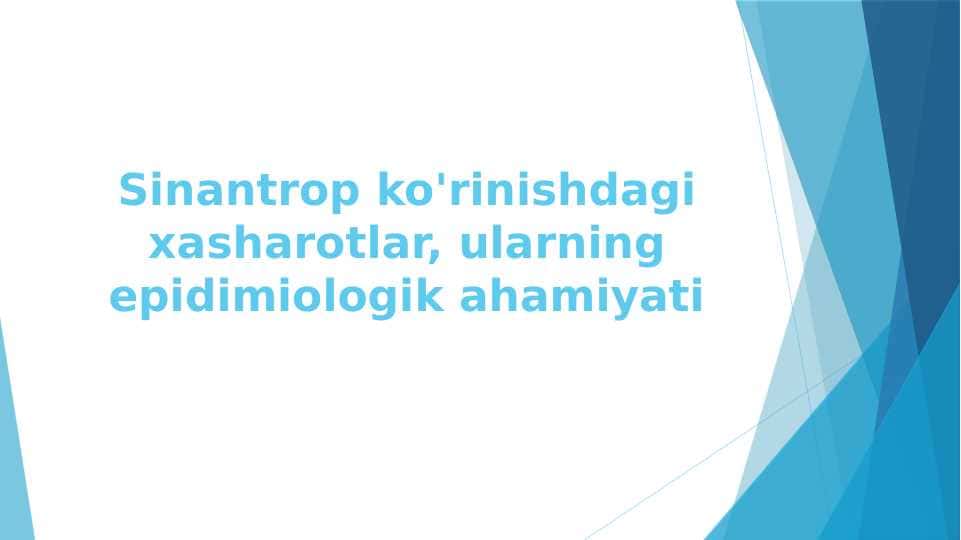 Sinantrop ko'rinishdagi xasharotlar, ularning epidimiologik ahamiyati